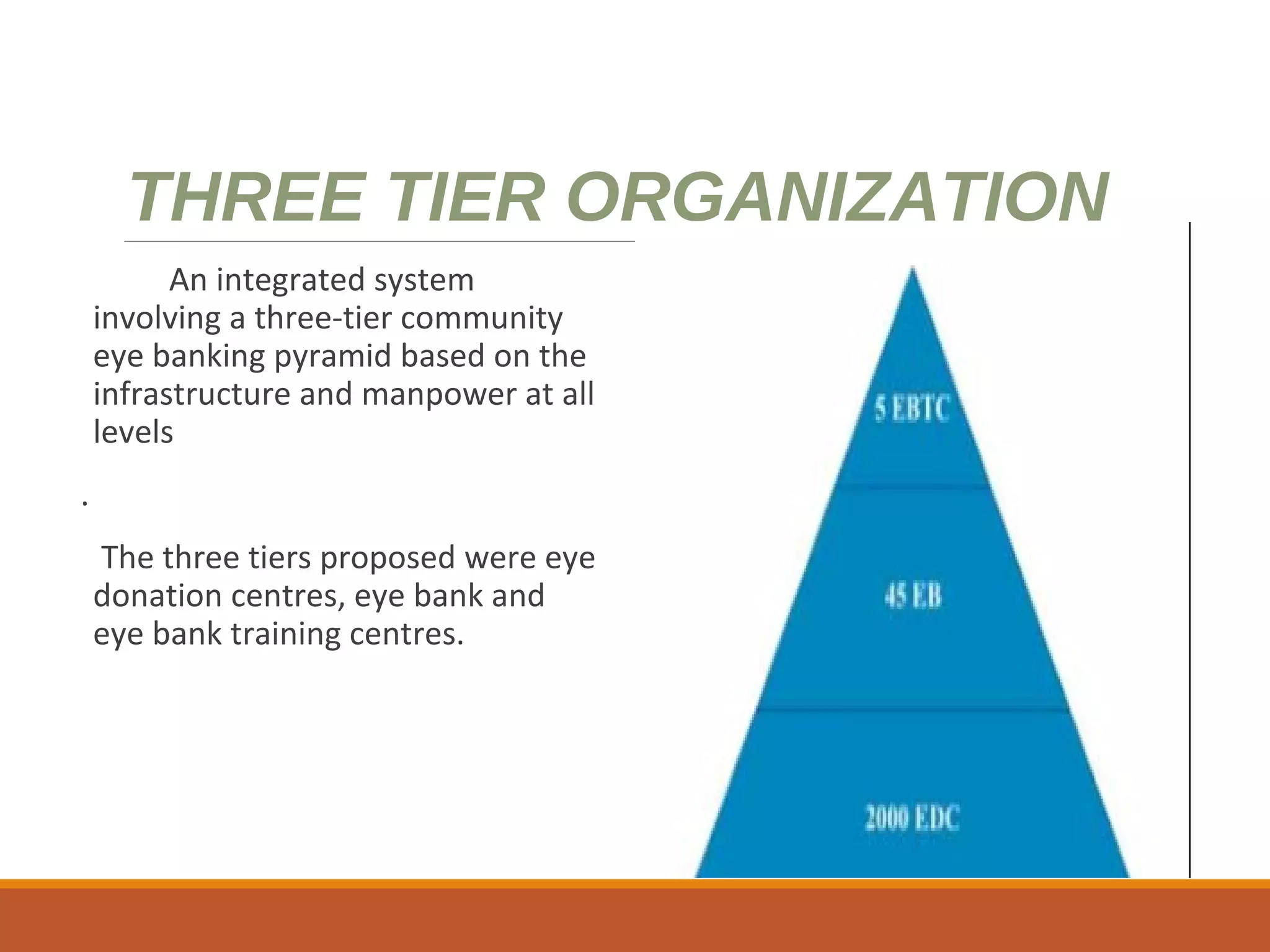 THREE TIER ORGANIZATION

An integrated system involving a three-tier community eye banking pyramid based on the infrastructure and manpower at all levels

.

The three tiers proposed were eye donation centres, eye bank and eye bank training centres.

5 EBTC

45 EB

2000 EDC